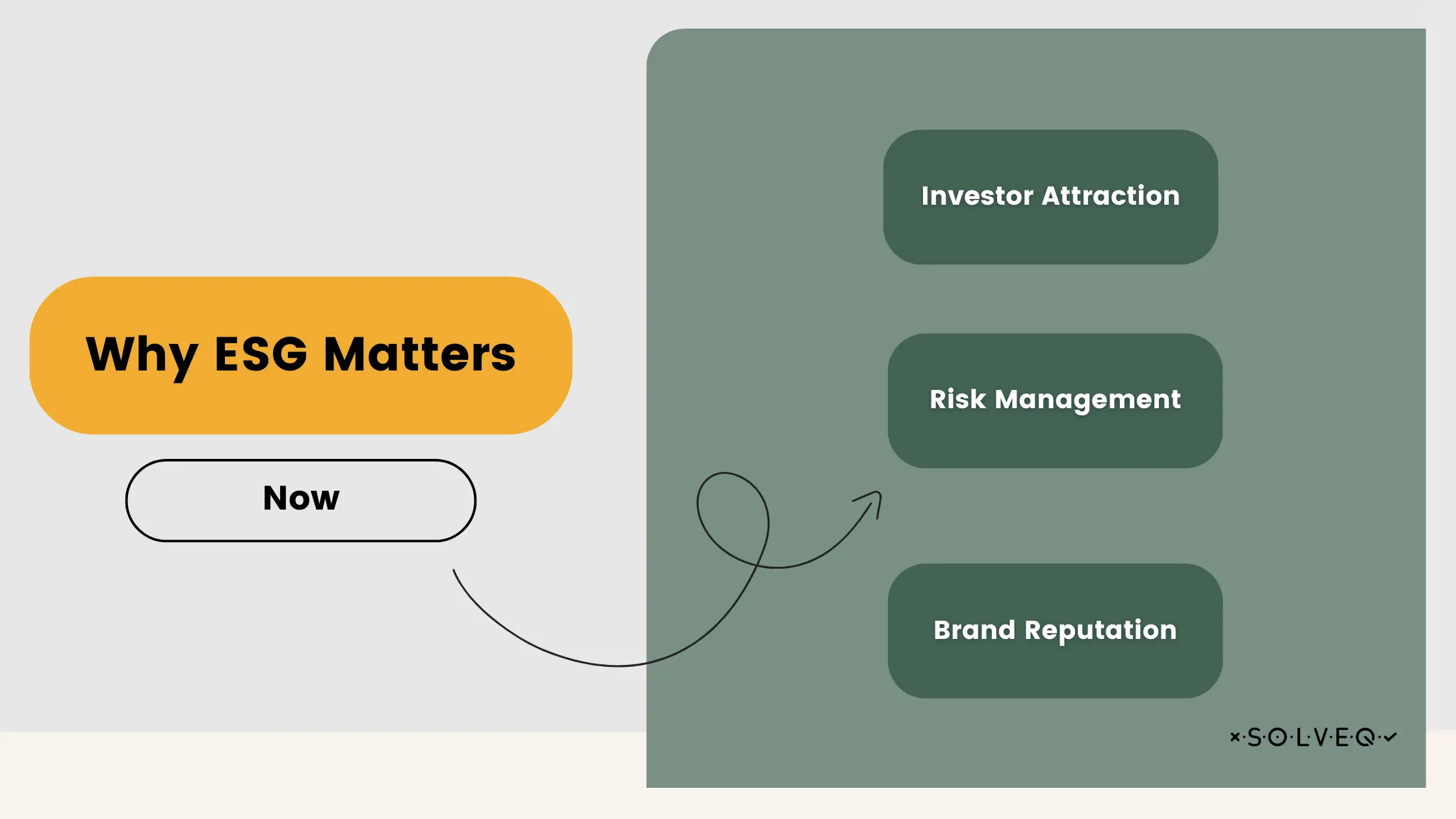 Why ESG Matters

Now

Investor Attraction

Risk Management

Brand Reputation

×·S·O·L·V·E·Q·✓